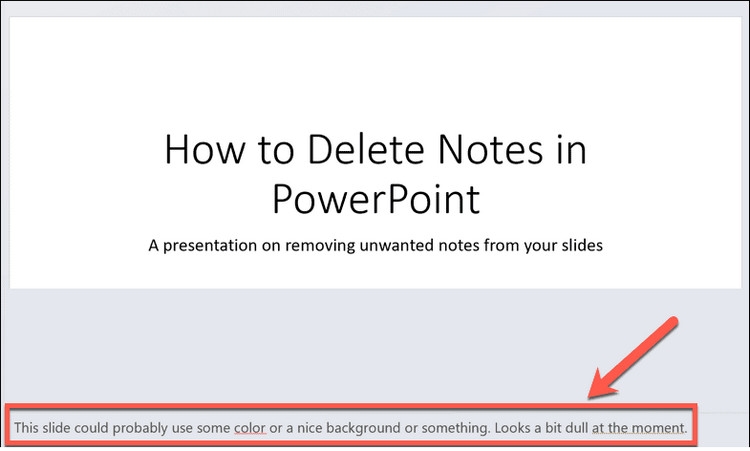 How to Delete Notes in PowerPoint

A presentation on removing unwanted notes from your slides

This slide could probably use some color or a nice background or something. Looks a bit dull at the moment.